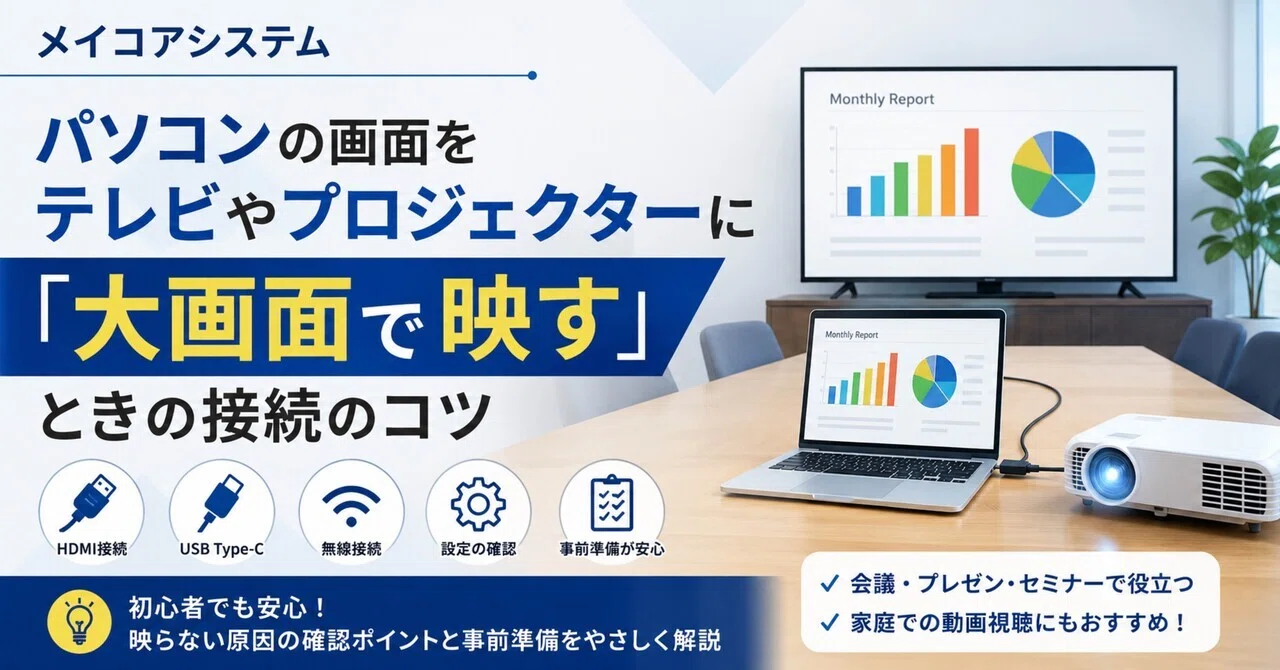 メイコアシステム

パソコンの画面を
テレビやプロジェクターに
「大画面で映す」
ときの接続のコツ

Monthly Report

Monthly Report

HDMI接続
USB Type-C
無線接続
設定の確認
事前準備が安心

初心者でも安心！
映らない原因の確認ポイントと事前準備をやさしく解説

✓ 会議・プレゼン・セミナーで役立つ
✓ 家庭での動画視聴にもおすすめ！